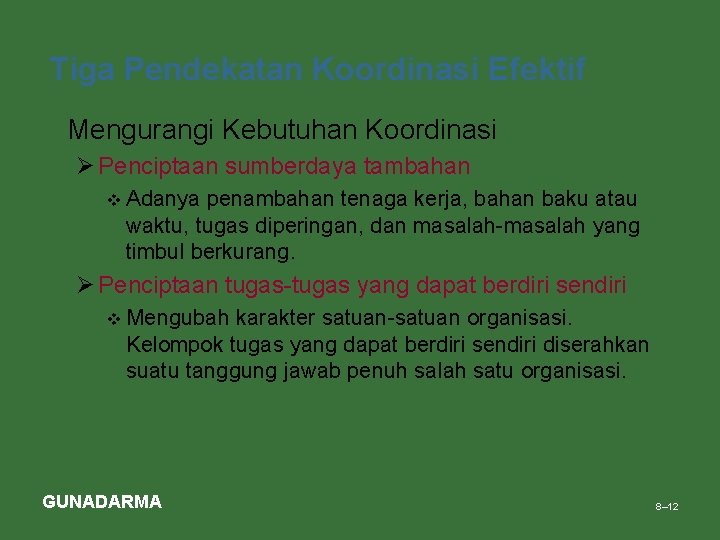 Tiga Pendekatan Koordinasi Efektif

Mengurangi Kebutuhan Koordinasi

➢ Penciptaan sumberdaya tambahan

❖ Adanya penambahan tenaga kerja, bahan baku atau waktu, tugas diperingan, dan masalah-masalah yang timbul berkurang.

➢ Penciptaan tugas-tugas yang dapat berdiri sendiri

❖ Mengubah karakter satuan-satuan organisasi. Kelompok tugas yang dapat berdiri sendiri diserahkan suatu tanggung jawab penuh salah satu organisasi.

GUNADARMA

8–12